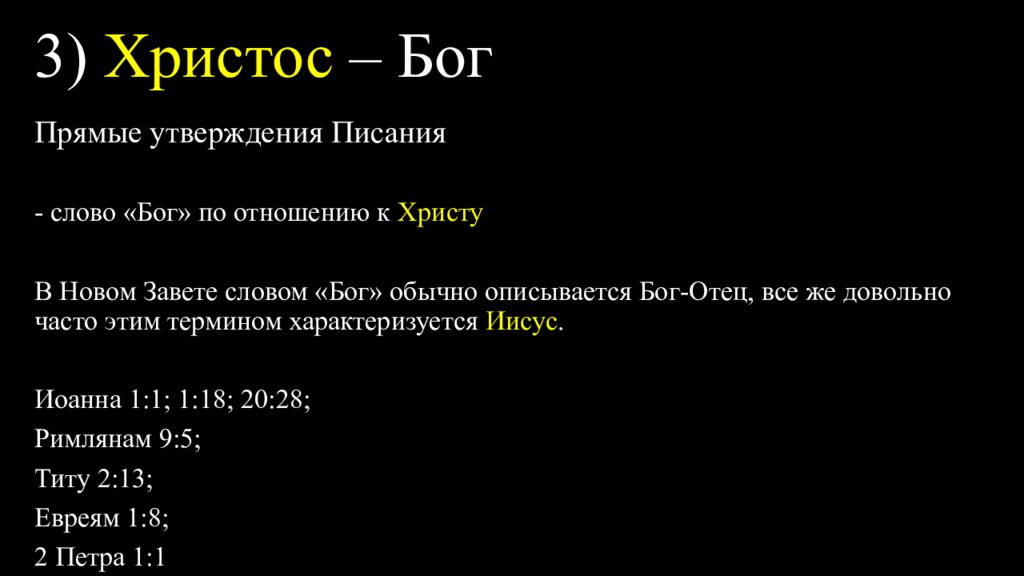 3) Христос – Бог

Прямые утверждения Писания

- слово «Бог» по отношению к Христу

В Новом Завете словом «Бог» обычно описывается Бог-Отец, все же довольно часто этим термином характеризуется Иисус.

Иоанна 1:1; 1:18; 20:28;
Римлянам 9:5;
Титу 2:13;
Евреям 1:8;
2 Петра 1:1